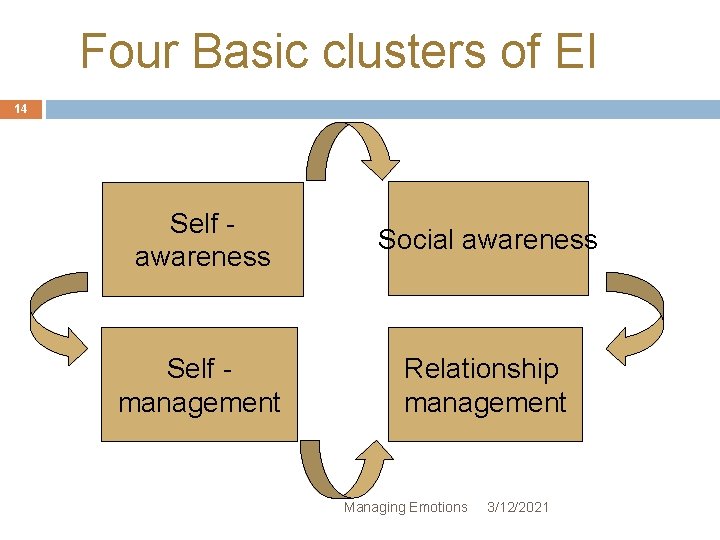 Four Basic clusters of EI

14

Self - awareness

Social awareness

Self - management

Relationship management

Managing Emotions 3/12/2021